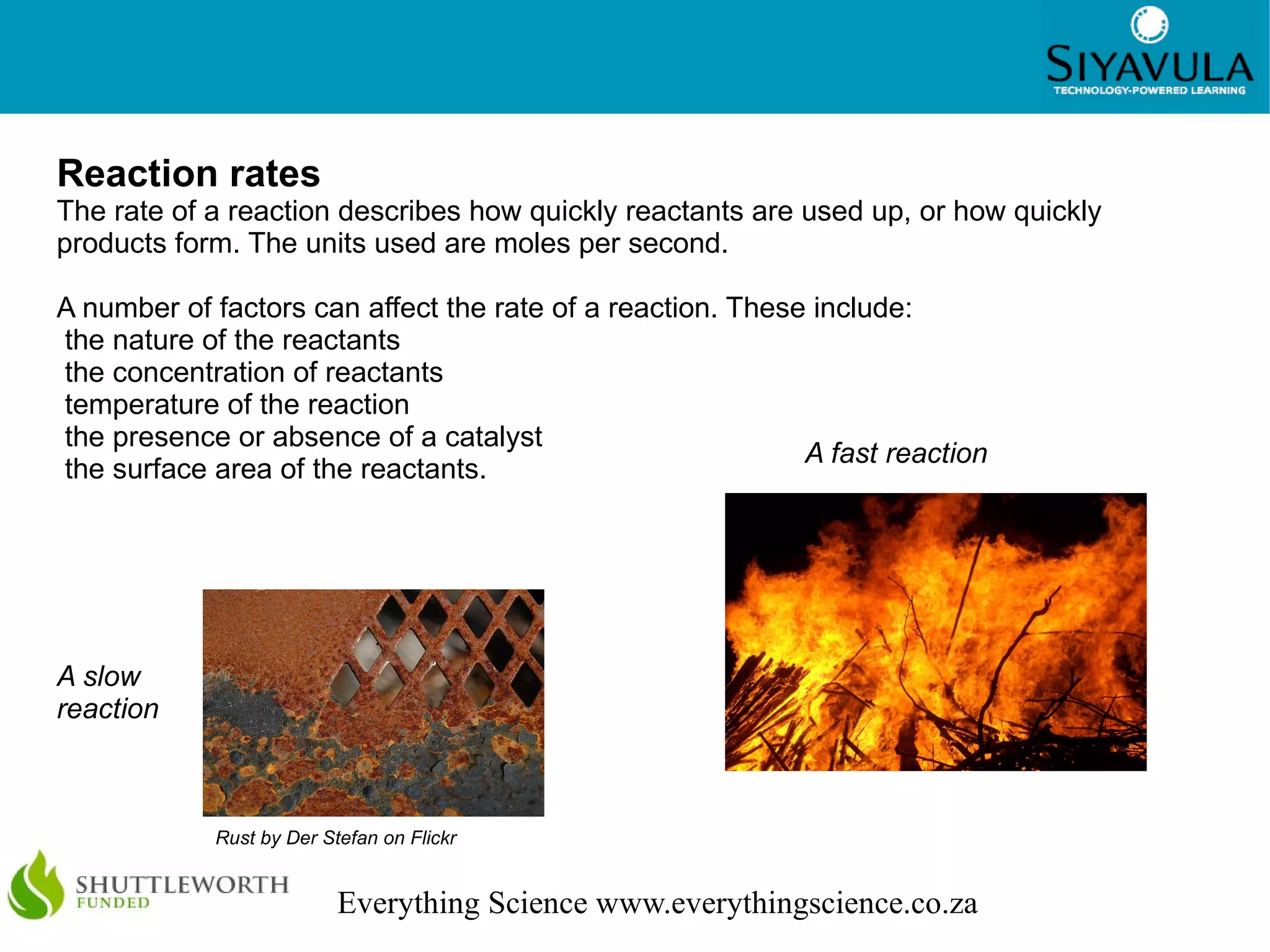 SIYAVULA
TECHNOLOGY-POWERED LEARNING

Reaction rates
The rate of a reaction describes how quickly reactants are used up, or how quickly products form. The units used are moles per second.

A number of factors can affect the rate of a reaction. These include:
the nature of the reactants
the concentration of reactants
temperature of the reaction
the presence or absence of a catalyst
the surface area of the reactants.

A fast reaction

A slow reaction

Rust by Der Stefan on Flickr

SHUTTLEWORTH
FUNDED

Everything Science www.everythingscience.co.za